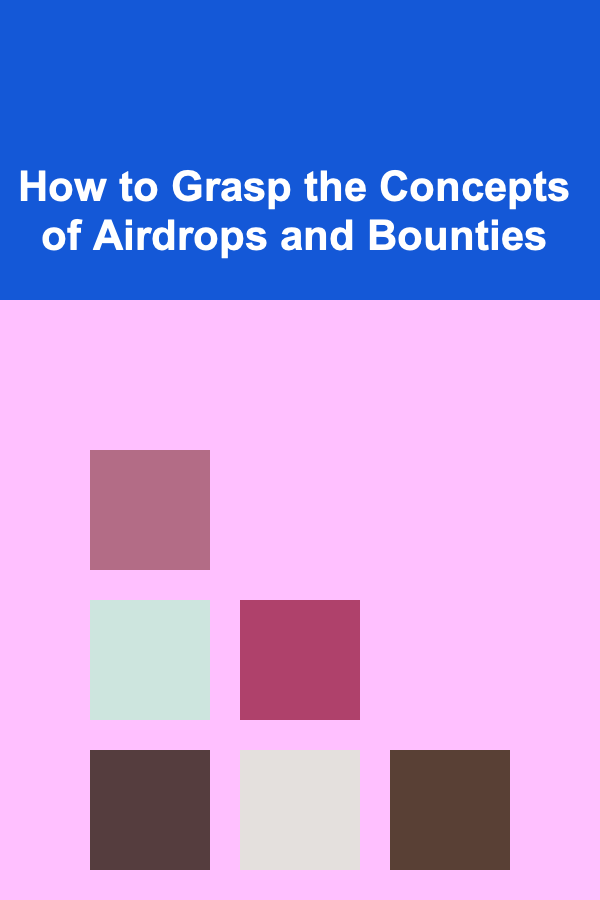 How to Grasp the Concepts of Airdrops and Bounties